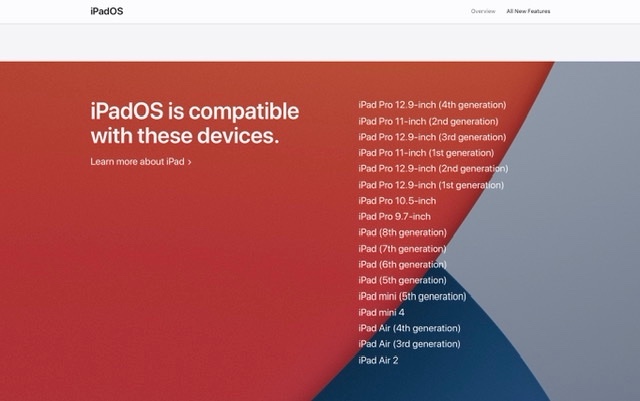 iPadOS

Overview All New Features

iPadOS is compatible with these devices.

Learn more about iPad ›

iPad Pro 12.9-inch (4th generation)
iPad Pro 11-inch (2nd generation)
iPad Pro 12.9-inch (3rd generation)
iPad Pro 11-inch (1st generation)
iPad Pro 12.9-inch (2nd generation)
iPad Pro 12.9-inch (1st generation)
iPad Pro 10.5-inch
iPad Pro 9.7-inch
iPad (8th generation)
iPad (7th generation)
iPad (6th generation)
iPad (5th generation)
iPad mini (5th generation)
iPad mini 4
iPad Air (4th generation)
iPad Air (3rd generation)
iPad Air 2